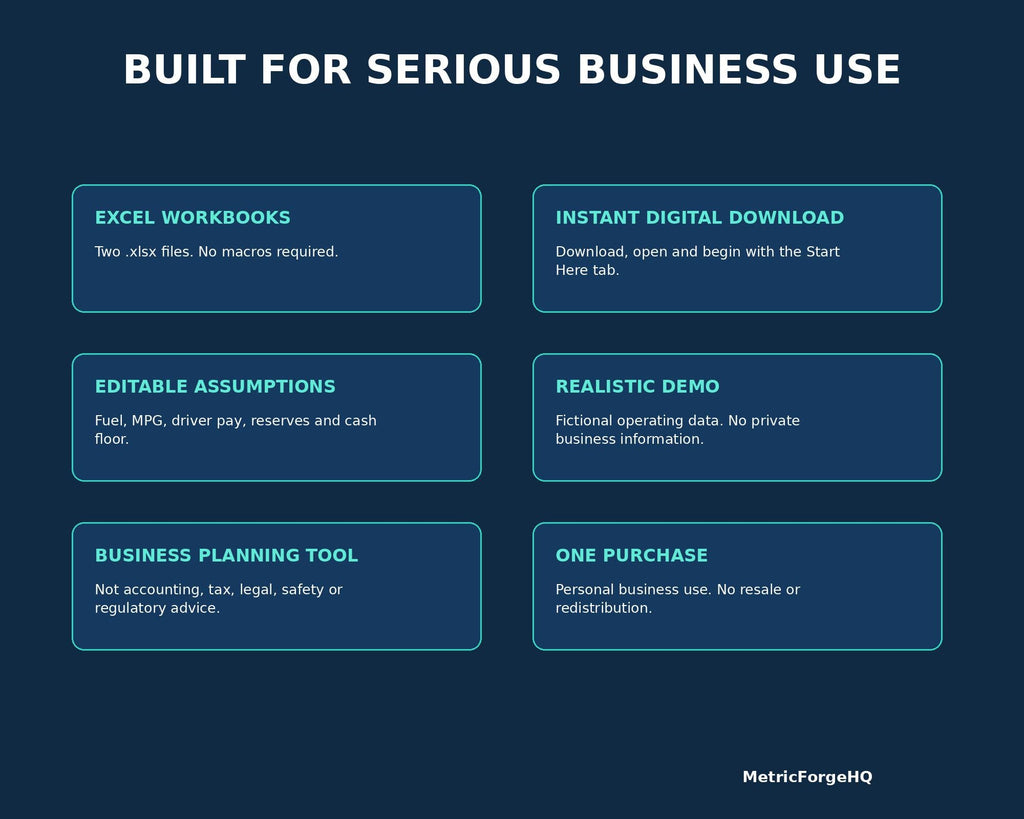 BUILT FOR SERIOUS BUSINESS USE

EXCEL WORKBOOKS

Two .xlsx files. No macros required.

INSTANT DIGITAL DOWNLOAD

Download, open and begin with the Start Here tab.

EDITABLE ASSUMPTIONS

Fuel, MPG, driver pay, reserves and cash floor.

REALISTIC DEMO

Fictional operating data. No private business information.

BUSINESS PLANNING TOOL

Not accounting, tax, legal, safety or regulatory advice.

ONE PURCHASE

Personal business use. No resale or redistribution.

MetricForgeHQ